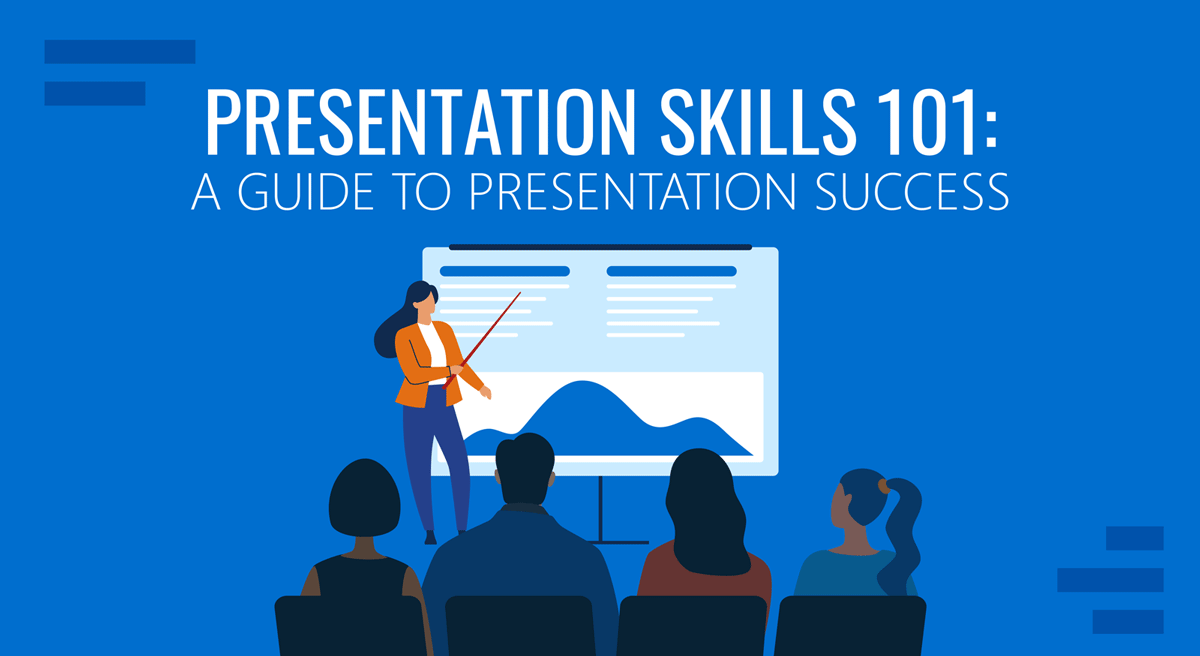 PRESENTATION SKILLS 101:
A GUIDE TO PRESENTATION SUCCESS